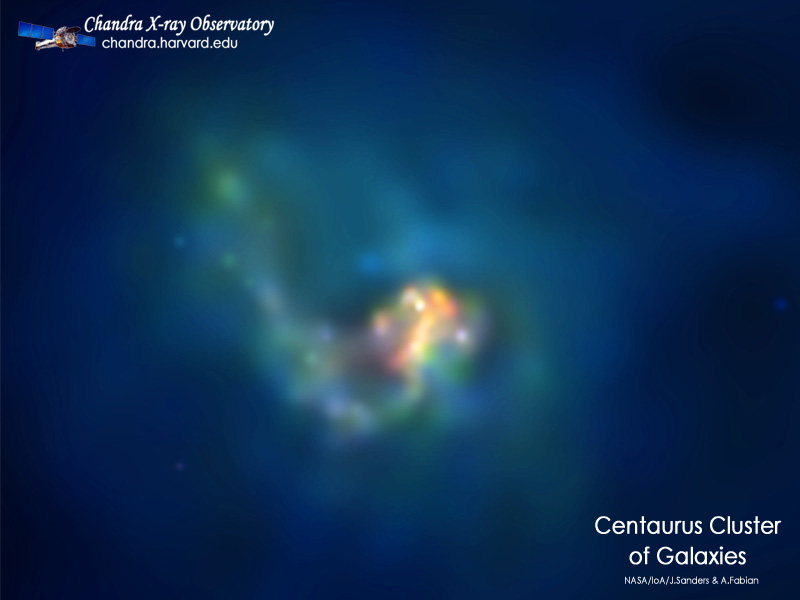 Chandra X-ray Observatory
chandra.harvard.edu

Centaurus Cluster of Galaxies

NASA/IoA/J.Sanders & A.Fabian